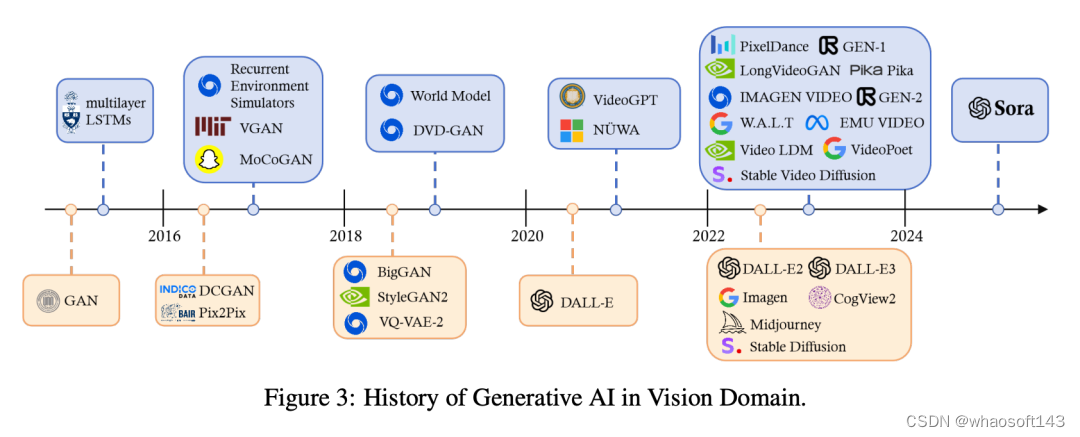 multilayer LSTMs

Recurrent Environment Simulators
VGAN
MoCoGAN

World Model
DVD-GAN

VideoGPT
NÜWA

PixelDance GEN-1
LongVideoGAN Pika Pika
IMAGEN VIDEO GEN-2
W.A.L.T EMU VIDEO
Video LDM VideoPoet
Stable Video Diffusion

Sora

2016 2018 2020 2022 2024

GAN

INDICO DATA DCGAN
BAIR Pix2Pix

BigGAN
StyleGAN2
VQ-VAE-2

DALL-E

DALL-E2 DALL-E3
Imagen CogView2
Midjourney
Stable Diffusion

Figure 3: History of Generative AI in Vision Domain.

CSDN @whaosoft143